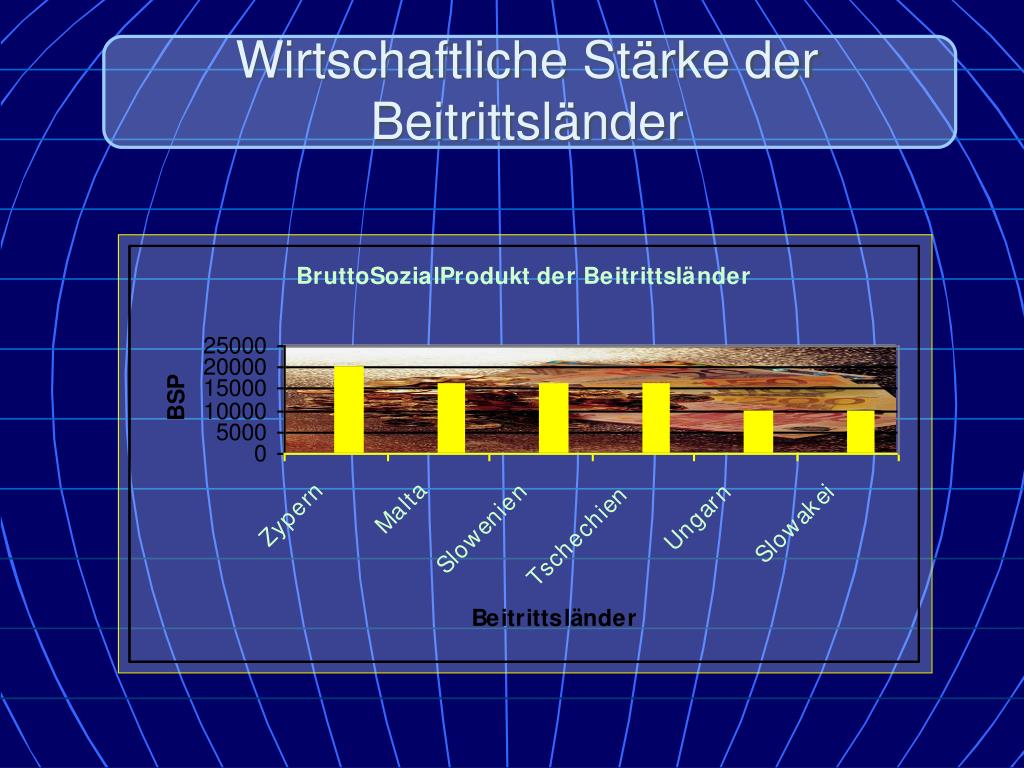 Wirtschaftliche Stärke der Beitrittsländer

BruttoSozialProdukt der Beitrittsländer

BSP

25000
20000
15000
10000
5000
0

Zypern
Malta
Slowenien
Tschechien
Ungarn
Slowakei

Beitrittsländer